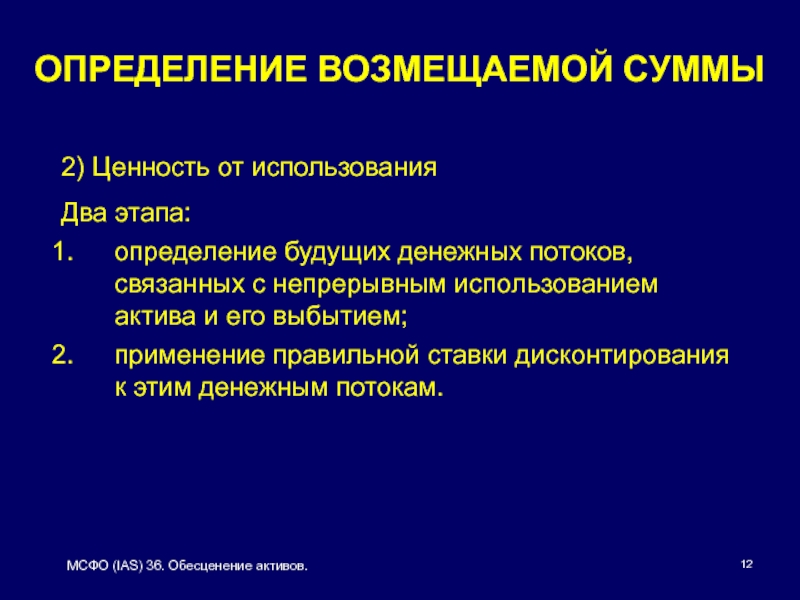 ОПРЕДЕЛЕНИЕ ВОЗМЕЩАЕМОЙ СУММЫ

2) Ценность от использования

Два этапа:

1. определение будущих денежных потоков, связанных с непрерывным использованием актива и его выбытием;

2. применение правильной ставки дисконтирования к этим денежным потокам.

МСФО (IAS) 36. Обесценение активов.

12